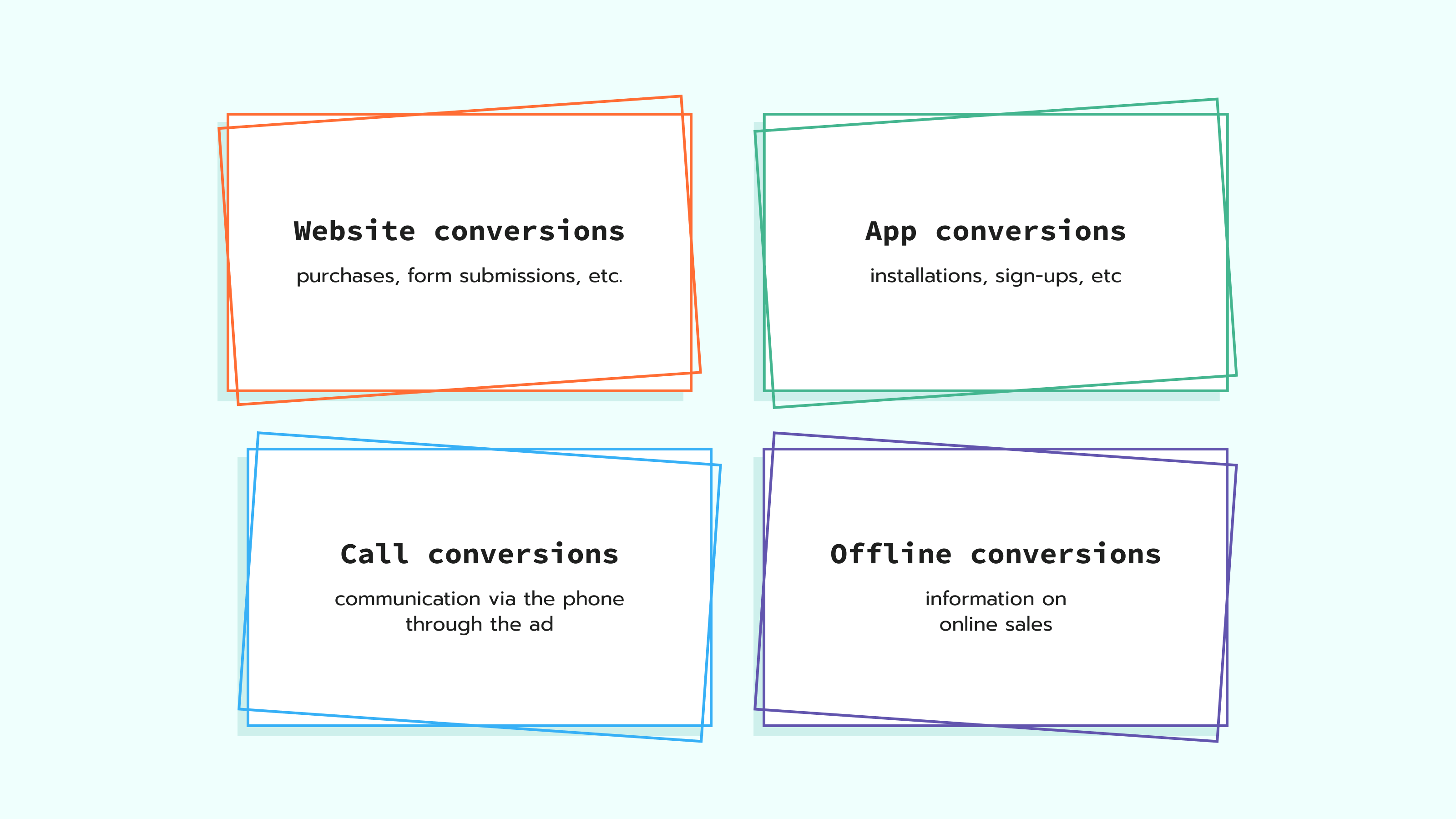 Website conversions

purchases, form submissions, etc.

App conversions

installations, sign-ups, etc

Call conversions

communication via the phone through the ad

Offline conversions

information on online sales